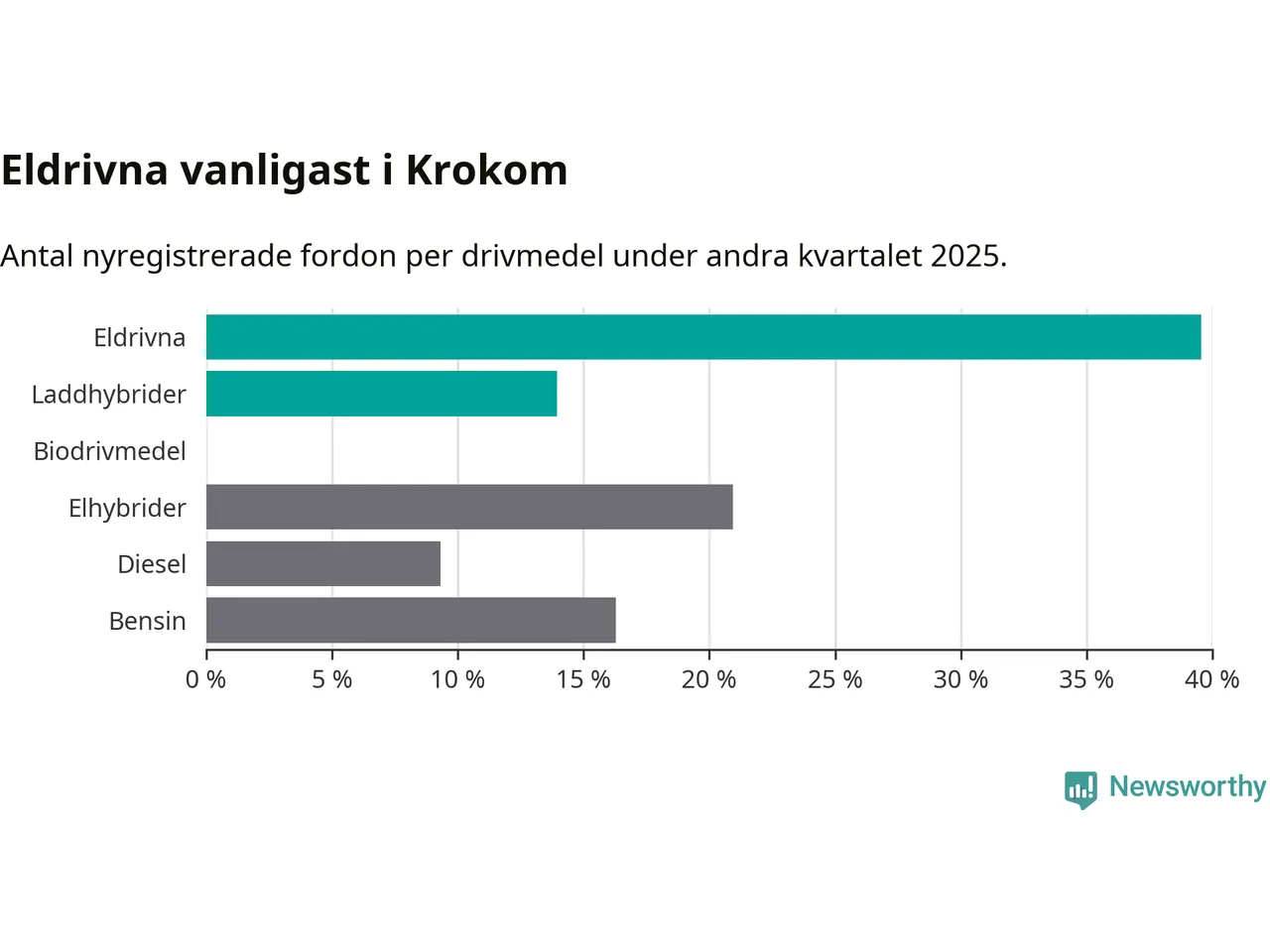 Eldrivna vanligast i Krokom

Antal nyregistrerade fordon per drivmedel under andra kvartalet 2025.

Eldrivna
Laddhybrider
Biodrivmedel
Elhybrider
Diesel
Bensin

0 % 5 % 10 % 15 % 20 % 25 % 30 % 35 % 40 %

Newsworthy